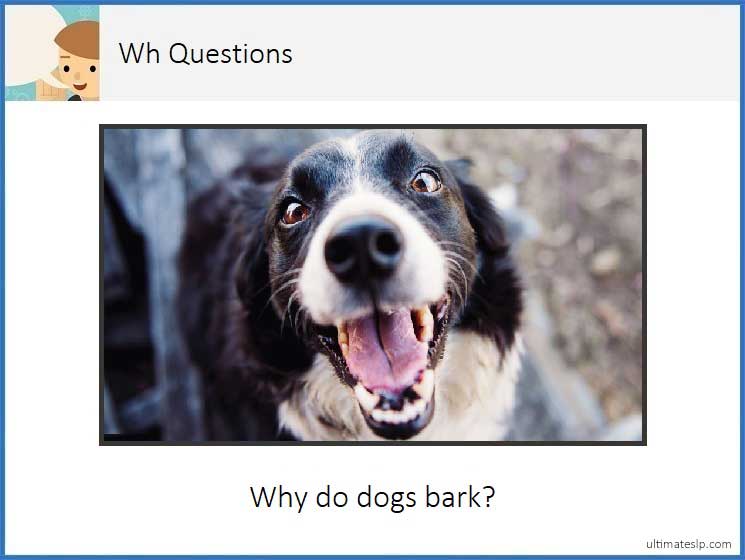 Wh Questions

Why do dogs bark?

ultimateslp.com